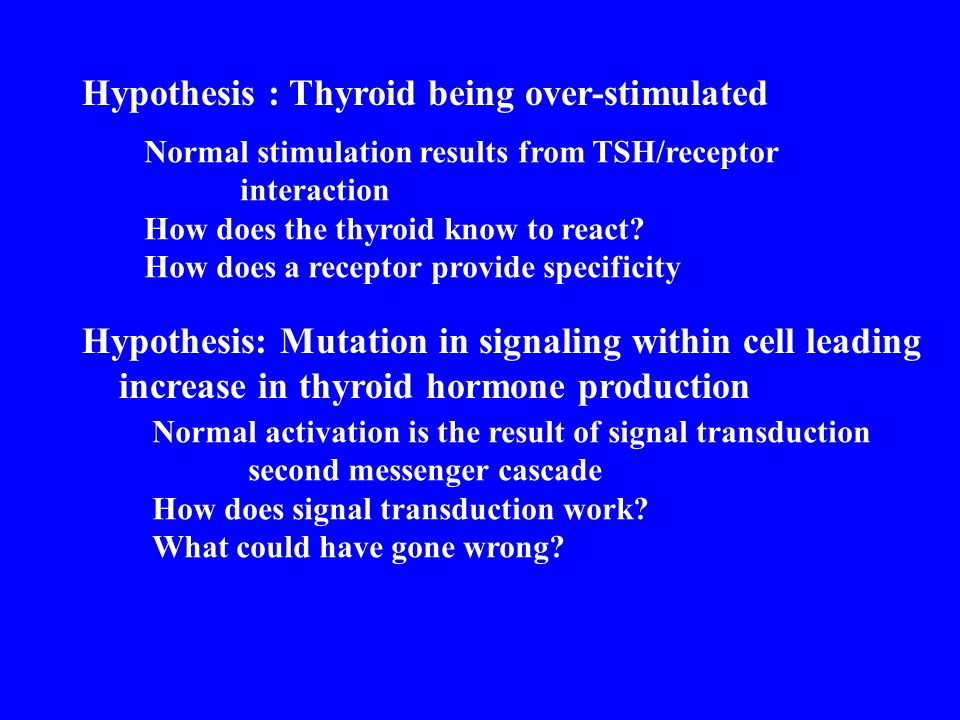 Hypothesis : Thyroid being over-stimulated

Normal stimulation results from TSH/receptor interaction
How does the thyroid know to react?
How does a receptor provide specificity

Hypothesis: Mutation in signaling within cell leading increase in thyroid hormone production

Normal activation is the result of signal transduction second messenger cascade
How does signal transduction work?
What could have gone wrong?